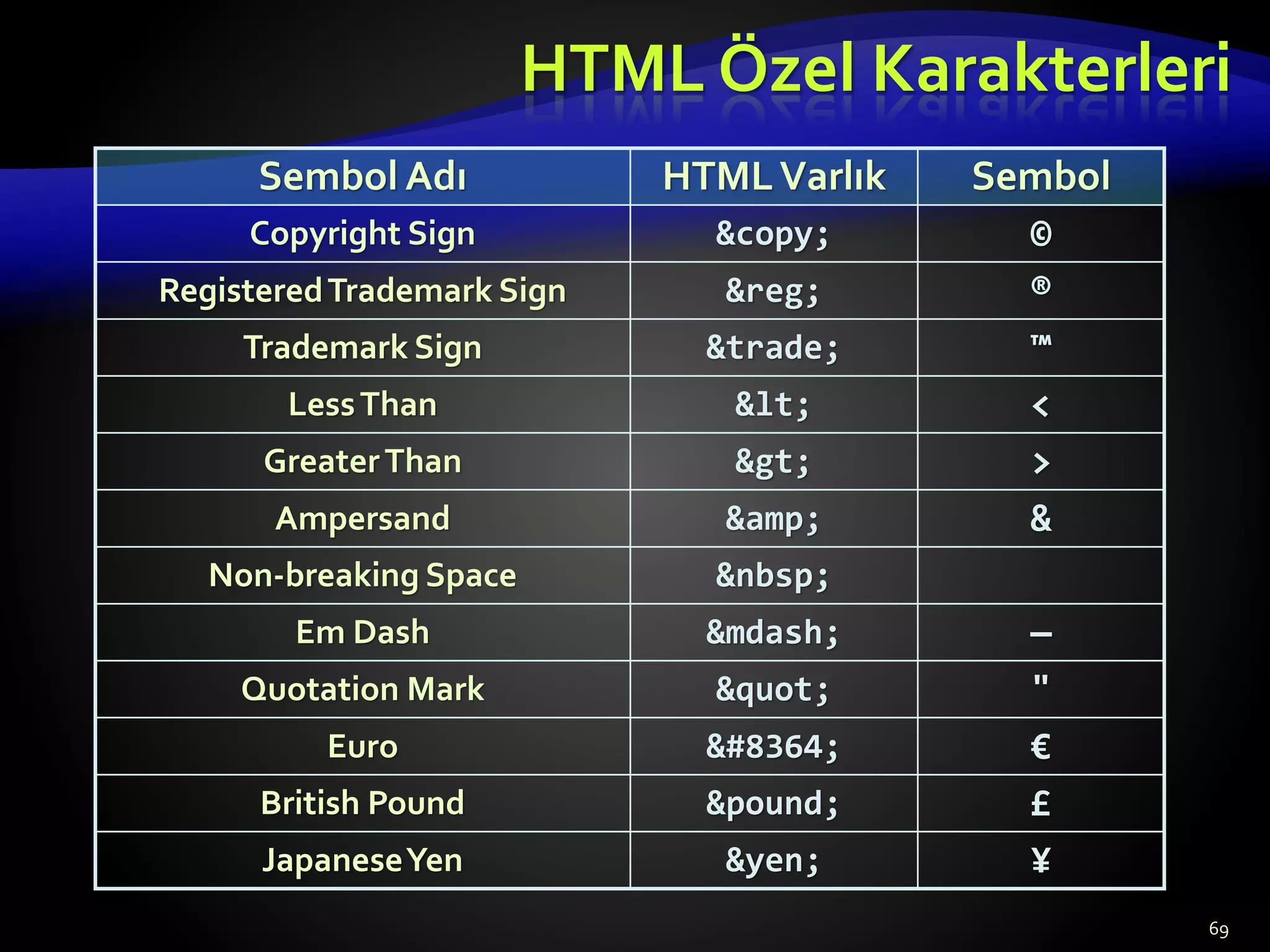 HTML Özel Karakterleri

| Sembol Adı | HTML Varlık | Sembol |
|---|---|---|
| Copyright Sign | &copy; | © |
| Registered Trademark Sign | &reg; | ® |
| Trademark Sign | &trade; | ™ |
| Less Than | &lt; | < |
| Greater Than | &gt; | > |
| Ampersand | &amp; | & |
| Non-breaking Space | &nbsp; | |
| Em Dash | &mdash; | — |
| Quotation Mark | &quot; | " |
| Euro | &#8364; | € |
| British Pound | &pound; | £ |
| Japanese Yen | &yen; | ¥ |

69